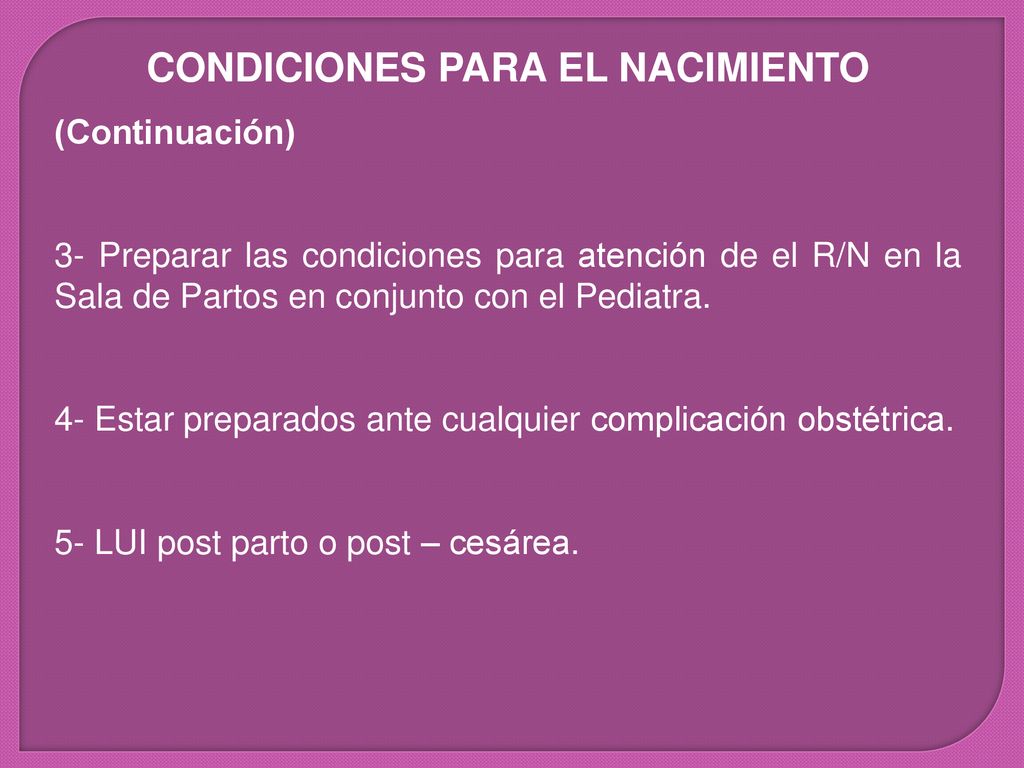 CONDICIONES PARA EL NACIMIENTO

(Continuación)

3- Preparar las condiciones para atención de el R/N en la Sala de Partos en conjunto con el Pediatra.

4- Estar preparados ante cualquier complicación obstétrica.

5- LUI post parto o post – cesárea.